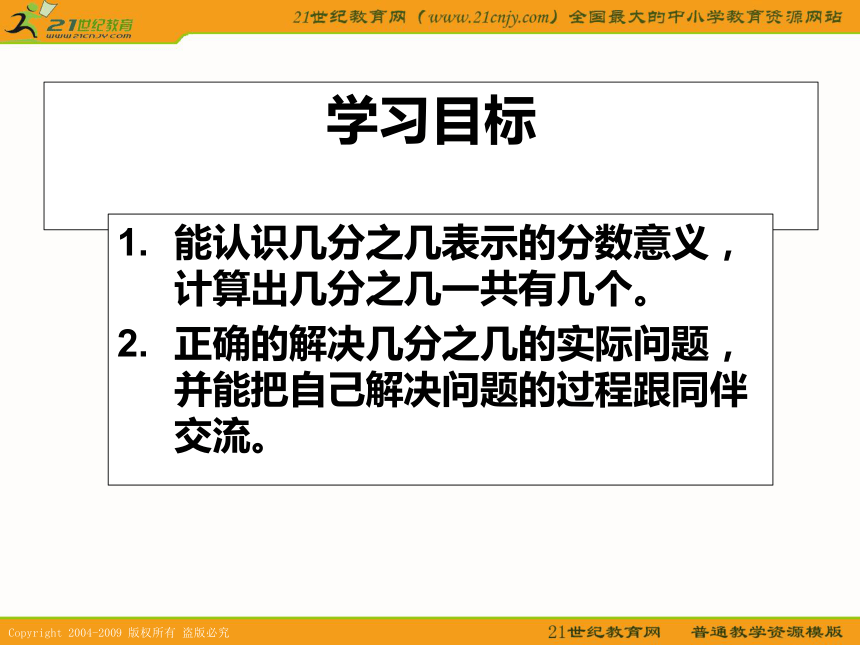 21世纪教育
www.21cnjy.com

21世纪教育网（www.21cnjy.com）全国最大的中小学教育资源网站

学习目标

1. 能认识几分之几表示的分数意义，计算出几分之几一共有几个。

2. 正确的解决几分之几的实际问题，并能把自己解决问题的过程跟同伴交流。

Copyright 2004-2009 版权所有 盗版必究

21世纪教育网 普通教学资源模版